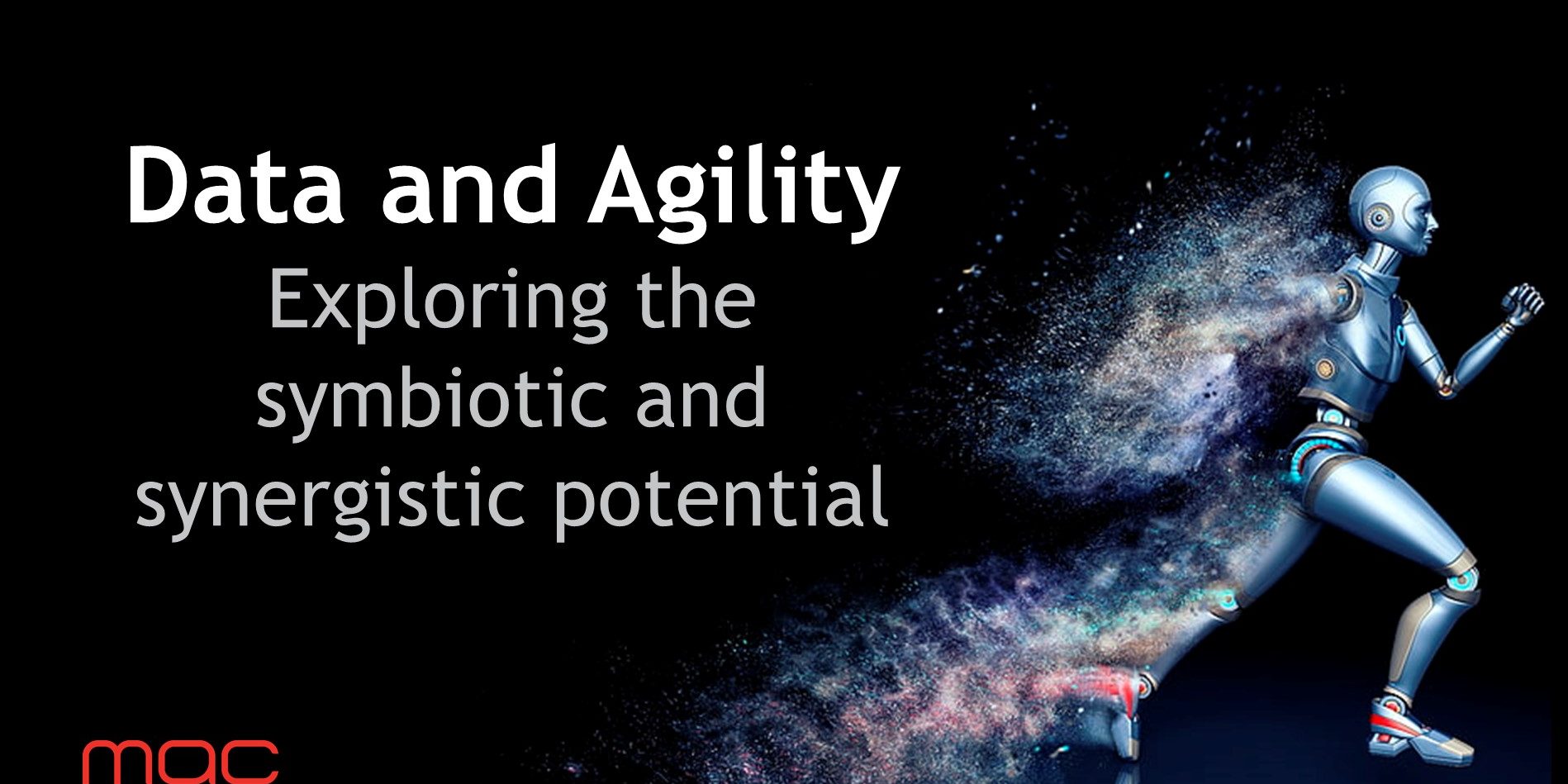 Data and Agility
Exploring the symbiotic and synergistic potential

mac